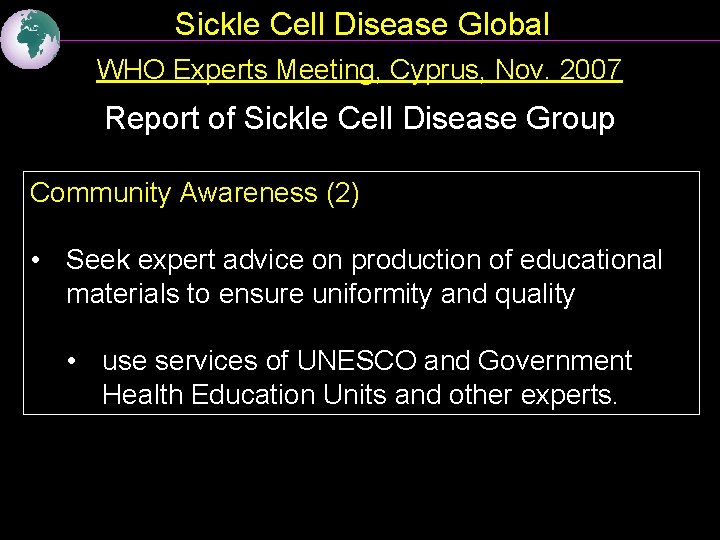 Sickle Cell Disease Global

WHO Experts Meeting, Cyprus, Nov. 2007

Report of Sickle Cell Disease Group

Community Awareness (2)

• Seek expert advice on production of educational materials to ensure uniformity and quality

• use services of UNESCO and Government Health Education Units and other experts.